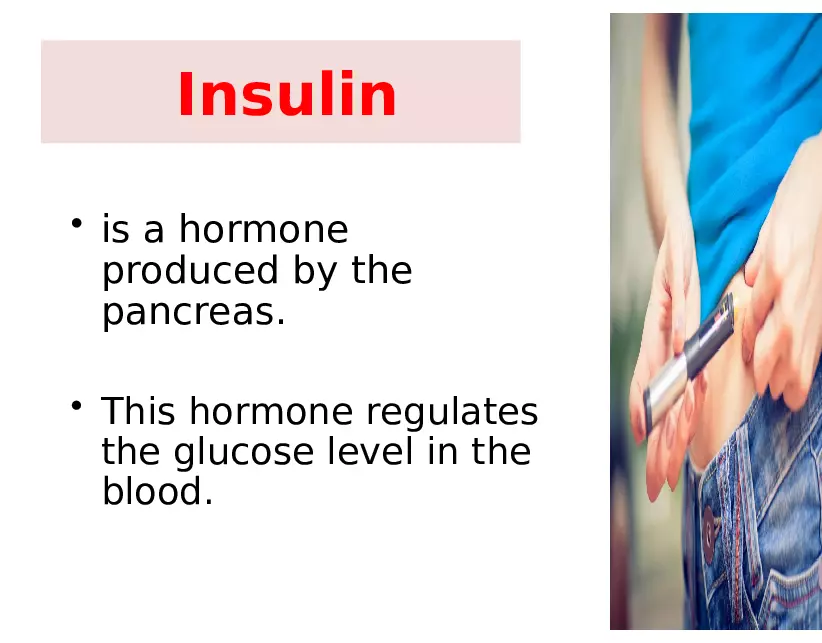 Insulin

• is a hormone produced by the pancreas.

• This hormone regulates the glucose level in the blood.